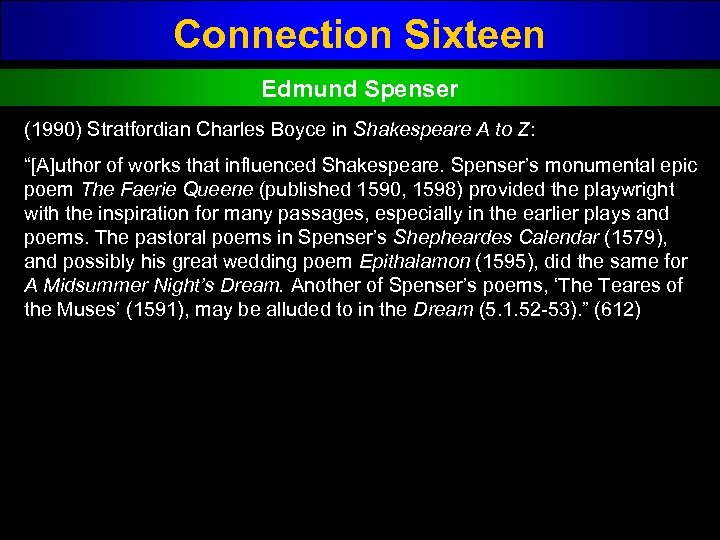 Connection Sixteen

Edmund Spenser

(1990) Stratfordian Charles Boyce in Shakespeare A to Z:

“[A]uthor of works that influenced Shakespeare. Spenser’s monumental epic poem The Faerie Queene (published 1590, 1598) provided the playwright with the inspiration for many passages, especially in the earlier plays and poems. The pastoral poems in Spenser’s Shepheardes Calendar (1579), and possibly his great wedding poem Epithalamon (1595), did the same for A Midsummer Night’s Dream. Another of Spenser’s poems, ‘The Teares of the Muses’ (1591), may be alluded to in the Dream (5.1.52-53).” (612)